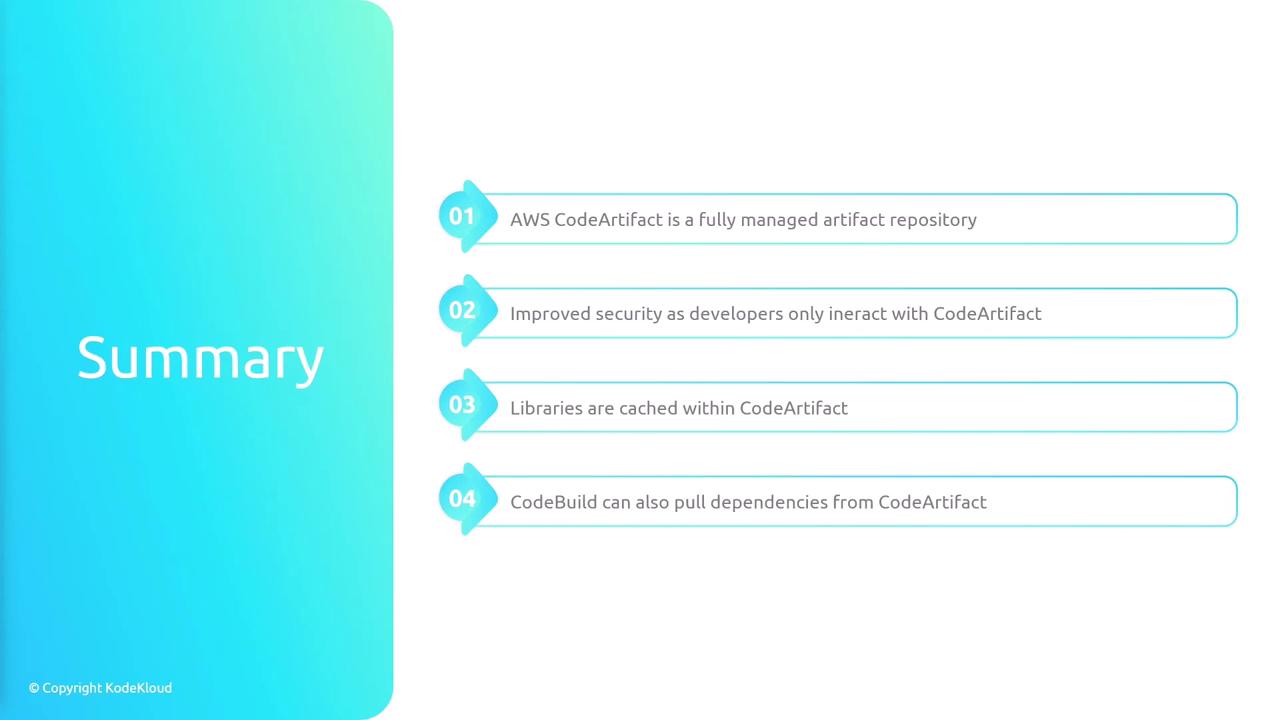 Summary

01 AWS CodeArtifact is a fully managed artifact repository

02 Improved security as developers only ineract with CodeArtifact

03 Libraries are cached within CodeArtifact

04 CodeBuild can also pull dependencies from CodeArtifact

© Copyright KodeKloud